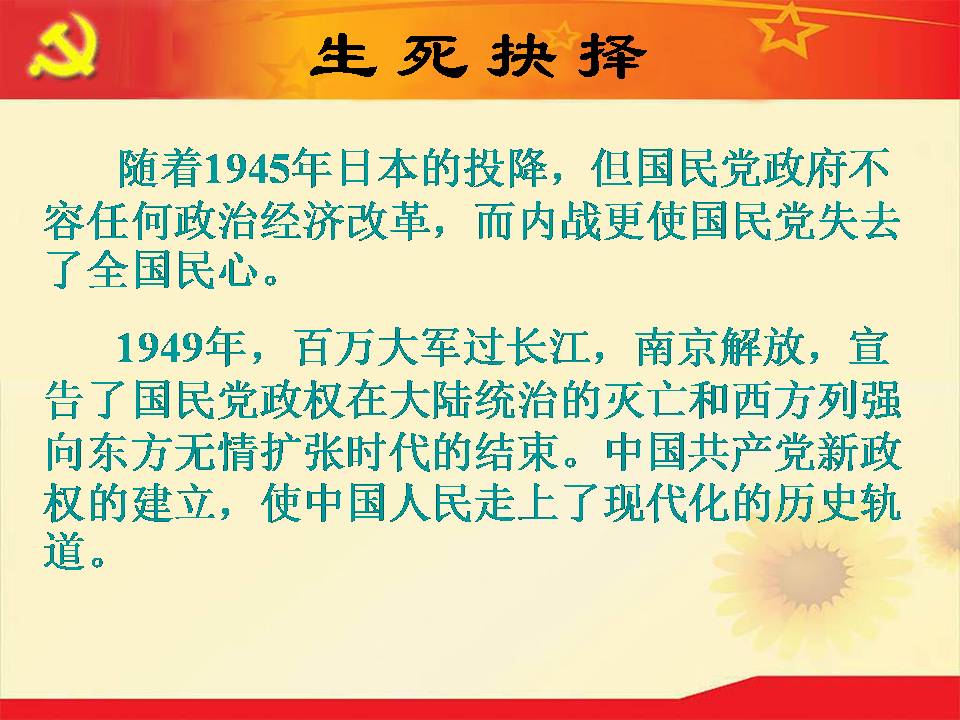 生死抉择

随着1945年日本的投降，但国民党政府不容任何政治经济改革，而内战更使国民党失去了全国民心。

1949年，百万大军过长江，南京解放，宣告了国民党政权在大陆统治的灭亡和西方列强向东方无情扩张时代的结束。中国共产党新政权的建立，使中国人民走上了现代化的历史轨道。